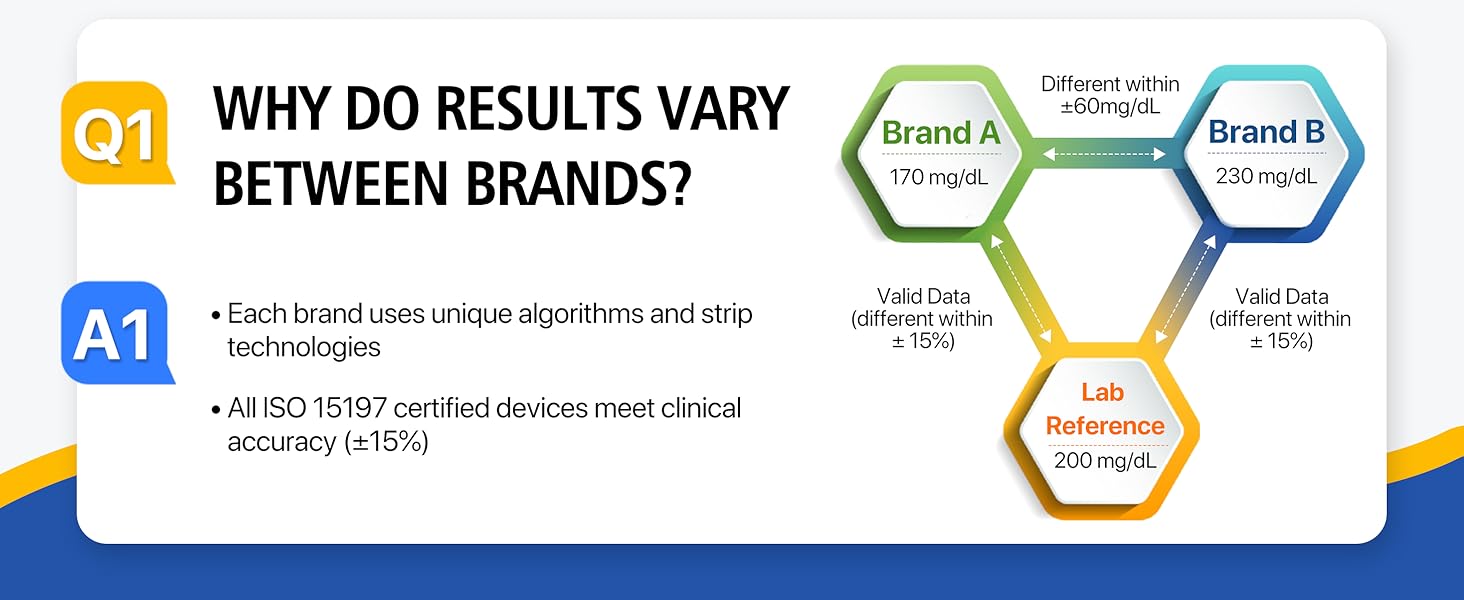 Q1

WHY DO RESULTS VARY BETWEEN BRANDS?

A1

• Each brand uses unique algorithms and strip technologies

• All ISO 15197 certified devices meet clinical accuracy (±15%)

Brand A
170 mg/dL

Different within ±60mg/dL

Brand B
230 mg/dL

Valid Data (different within ± 15%)

Valid Data (different within ± 15%)

Lab Reference
200 mg/dL